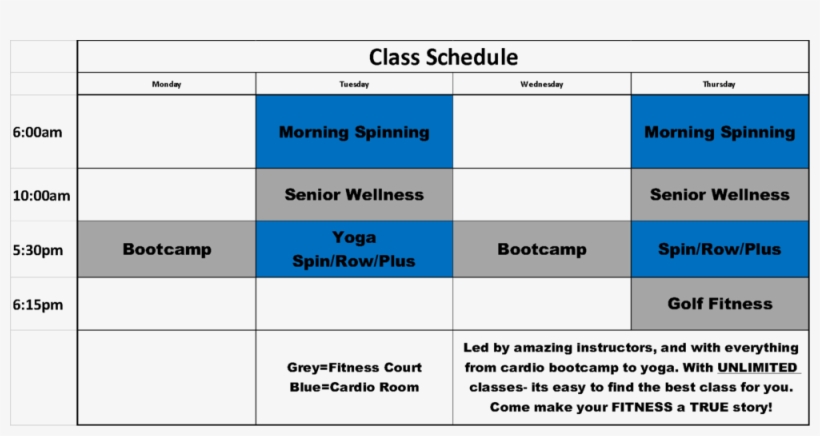 Class Schedule

| | Monday | Tuesday | Wednesday | Thursday |
|---|---|---|---|---|
| 6:00am | | Morning Spinning | | Morning Spinning |
| 10:00am | | Senior Wellness | | Senior Wellness |
| 5:30pm | Bootcamp | Yoga Spin/Row/Plus | Bootcamp | Spin/Row/Plus |
| 6:15pm | | | | Golf Fitness |
| | | Grey=Fitness Court Blue=Cardio Room | Led by amazing instructors, and with everything from cardio bootcamp to yoga. With UNLIMITED classes- its easy to find the best class for you. Come make your FITNESS a TRUE story! | |